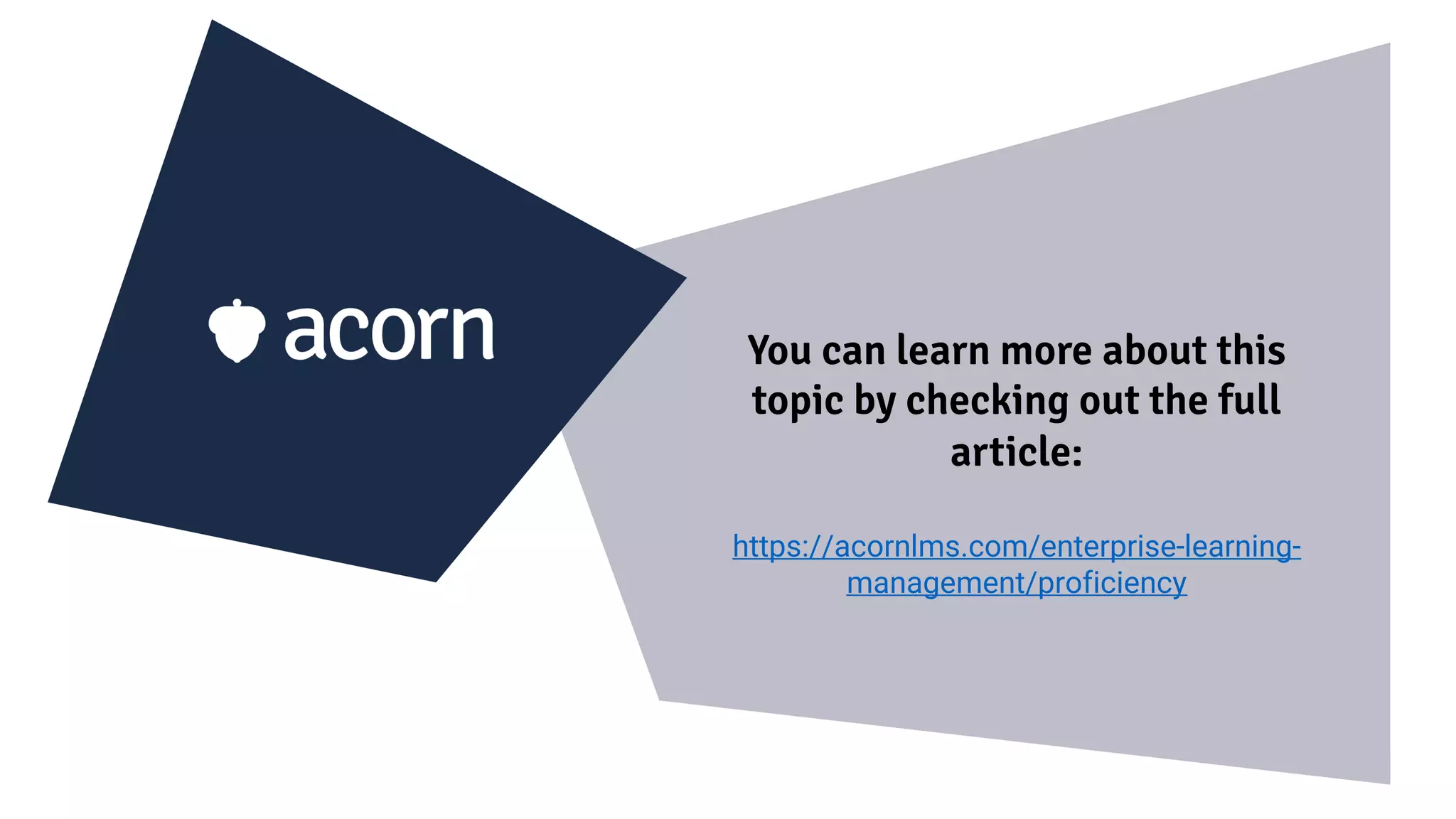 acorn

You can learn more about this topic by checking out the full article:

https://acornlms.com/enterprise-learning-management/proficiency